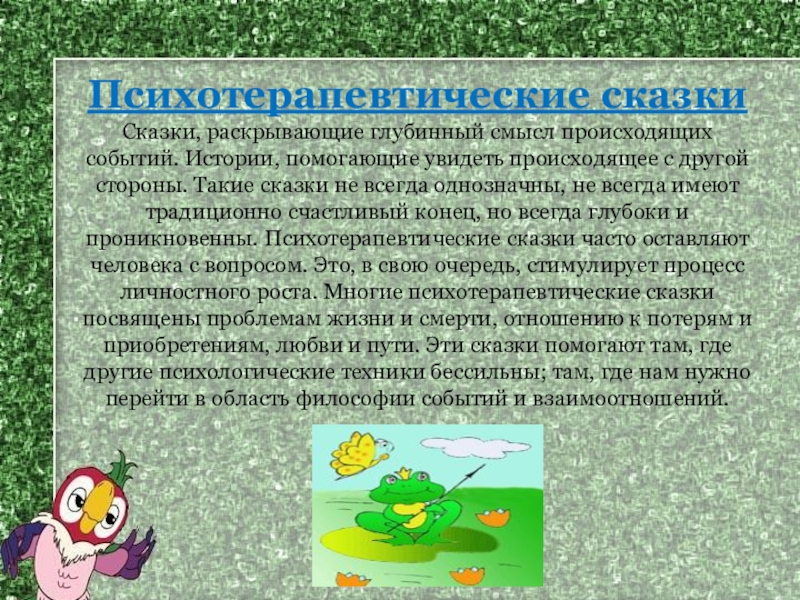 Психотерапевтические сказки

Сказки, раскрывающие глубинный смысл происходящих событий. Истории, помогающие увидеть происходящее с другой стороны. Такие сказки не всегда однозначны, не всегда имеют традиционно счастливый конец, но всегда глубоки и проникновенны. Психотерапевтические сказки часто оставляют человека с вопросом. Это, в свою очередь, стимулирует процесс личностного роста. Многие психотерапевтические сказки посвящены проблемам жизни и смерти, отношению к потерям и приобретениям, любви и пути. Эти сказки помогают там, где другие психологические техники бессильны; там, где нам нужно перейти в область философии событий и взаимоотношений.